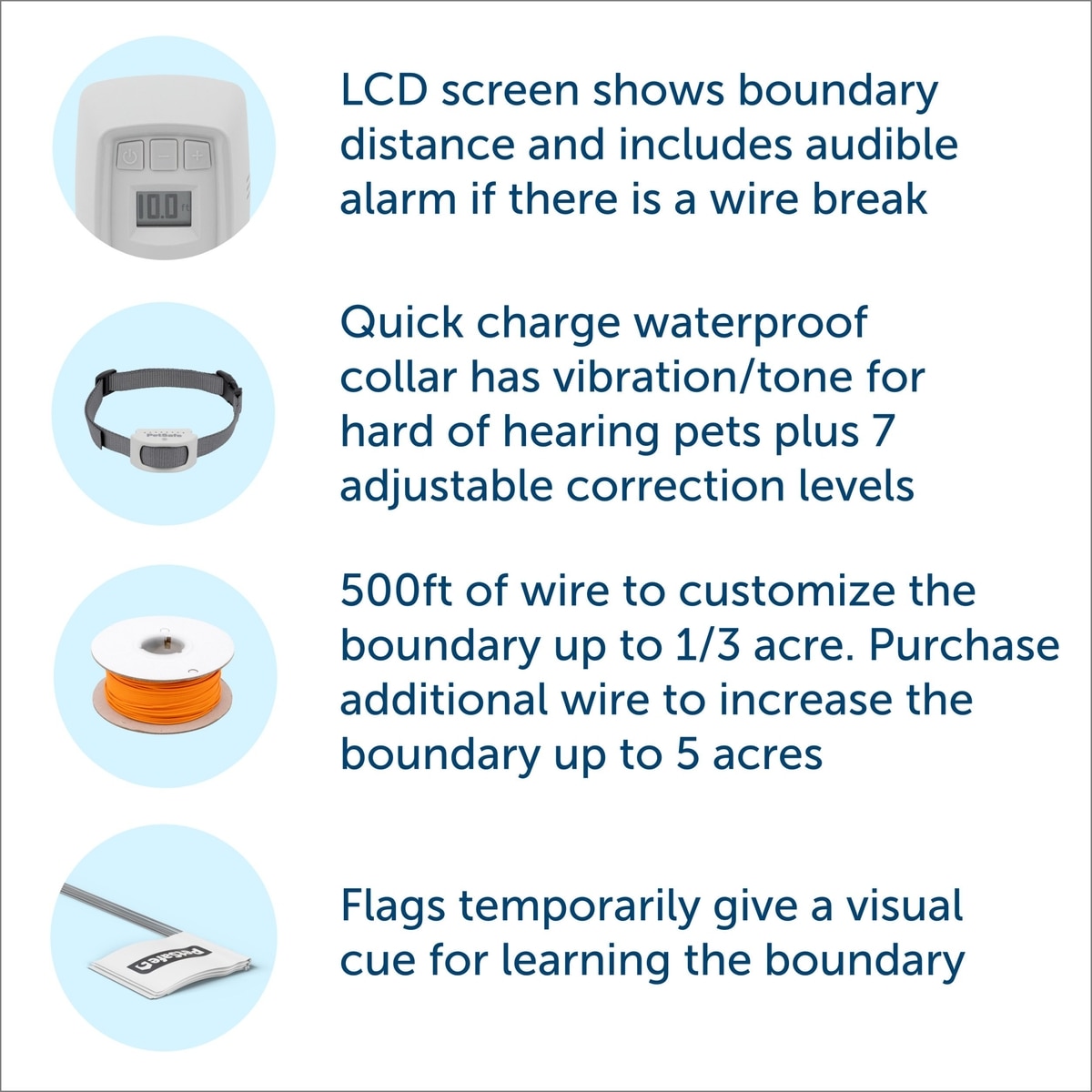 10.0 ft

LCD screen shows boundary distance and includes audible alarm if there is a wire break

PetSafe

Quick charge waterproof collar has vibration/tone for hard of hearing pets plus 7 adjustable correction levels

500ft of wire to customize the boundary up to 1/3 acre. Purchase additional wire to increase the boundary up to 5 acres

PetSafe

Flags temporarily give a visual cue for learning the boundary